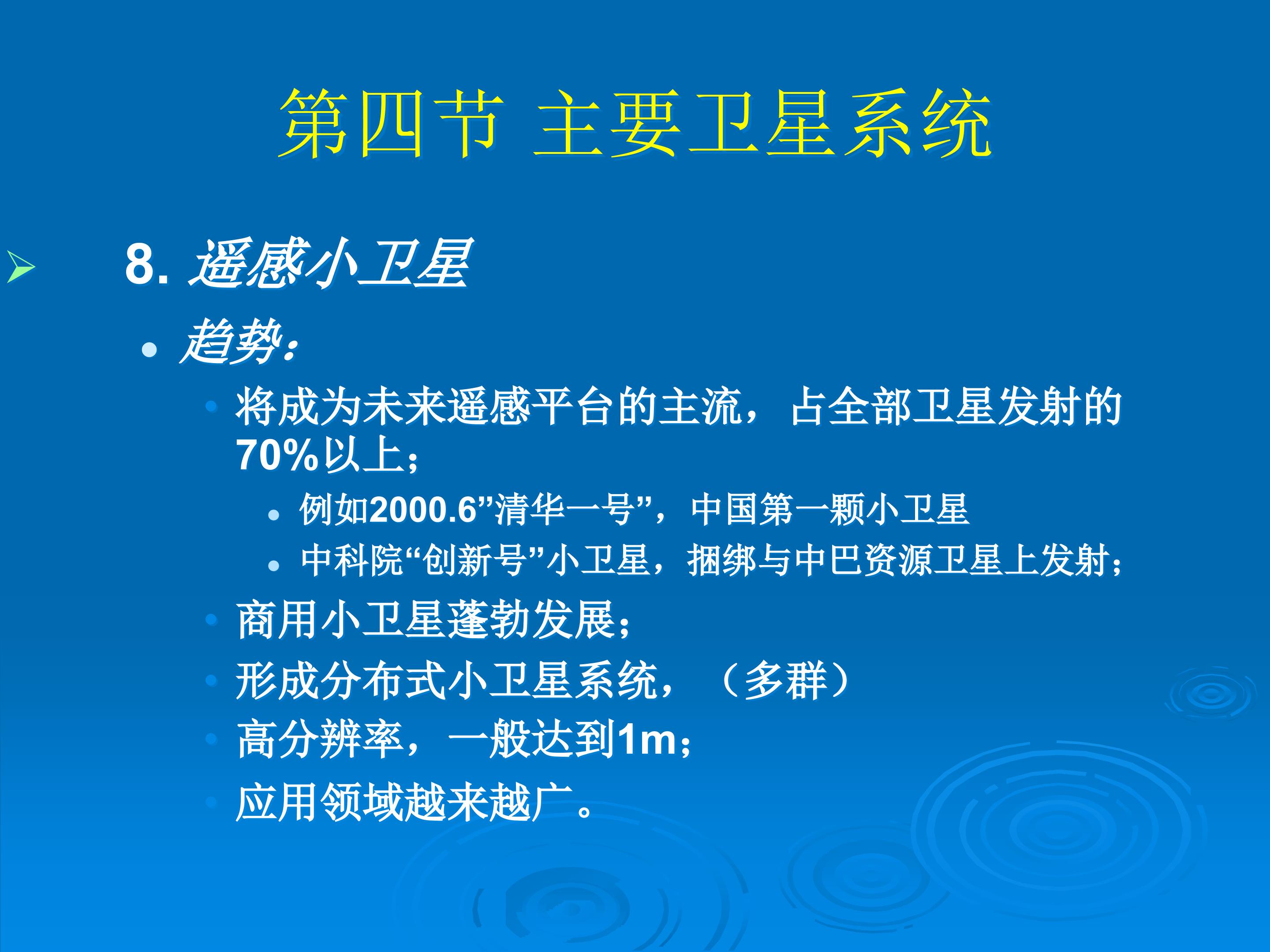 第四节 主要卫星系统

8. 遥感小卫星

趋势：

将成为未来遥感平台的主流，占全部卫星发射的70%以上；

例如2000.6”清华一号”，中国第一颗小卫星

中科院“创新号”小卫星，捆绑与中巴资源卫星上发射；

商用小卫星蓬勃发展；

形成分布式小卫星系统，（多群）

高分辨率，一般达到1m；

应用领域越来越广。